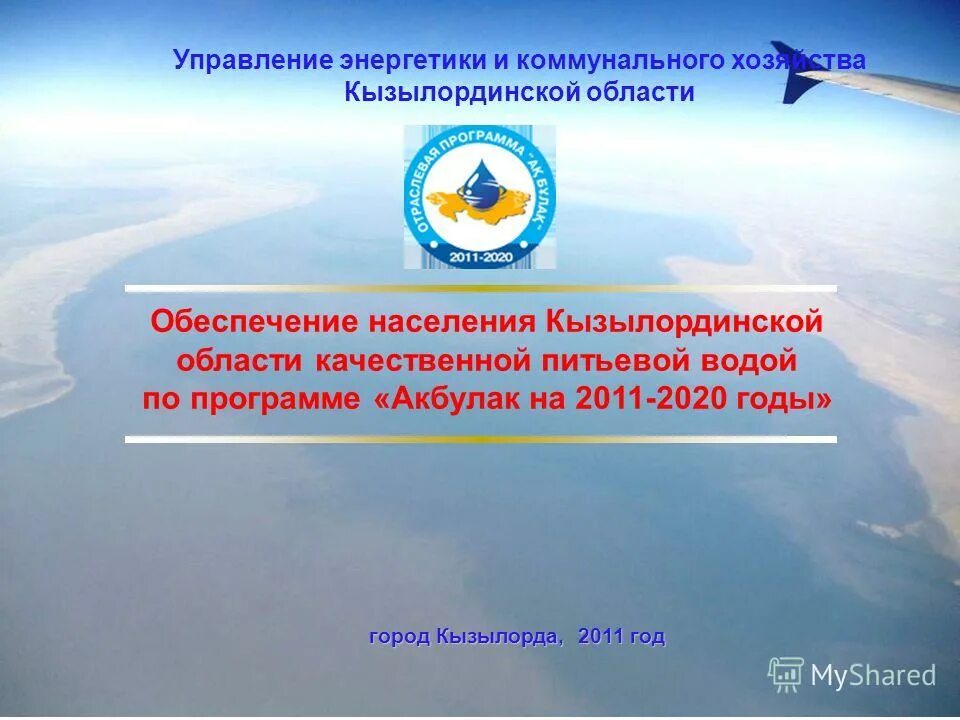 Управление энергетики и коммунального хозяйства Кызылординской области

ОТРАСЛЕВАЯ ПРОГРАММА "АК БУЛАК"
2011-2020

Обеспечение населения Кызылординской области качественной питьевой водой по программе «Акбулак на 2011-2020 годы»

город Кызылорда, 2011 год

MyShared